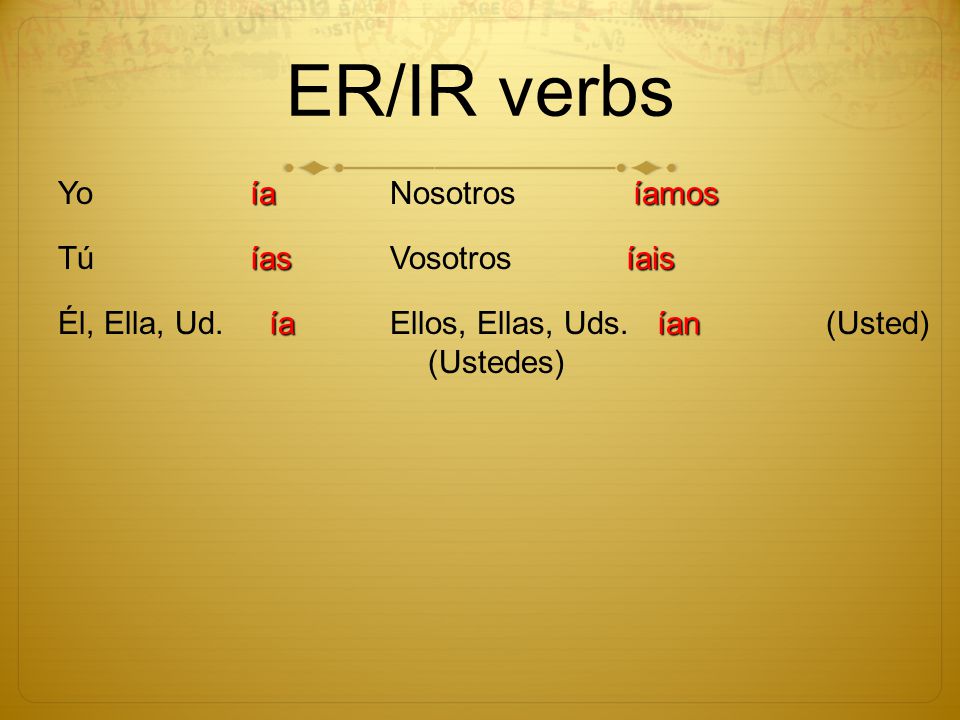 ER/IR verbs

Yo ía Nosotros íamos

Tú ías Vosotros íais

Él, Ella, Ud. ía Ellos, Ellas, Uds. ían (Usted) (Ustedes)